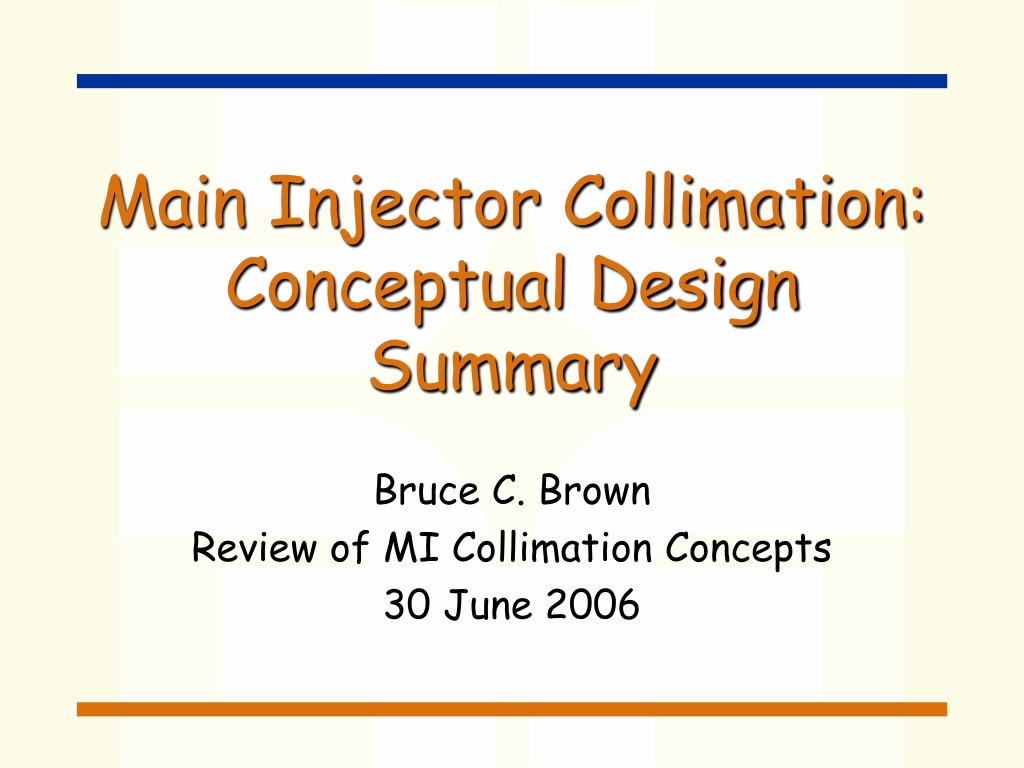 Main Injector Collimation: Conceptual Design Summary

Bruce C. Brown
Review of MI Collimation Concepts
30 June 2006